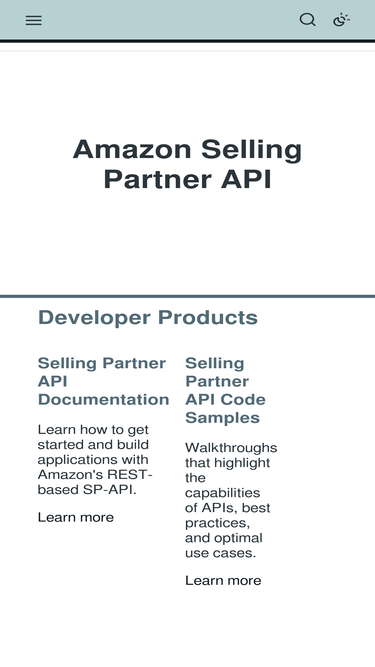 Amazon Selling Partner API

Developer Products

Selling Partner API Documentation

Learn how to get started and build applications with Amazon's REST-based SP-API.

Learn more

Selling Partner API Code Samples

Walkthroughs that highlight the capabilities of APIs, best practices, and optimal use cases.

Learn more